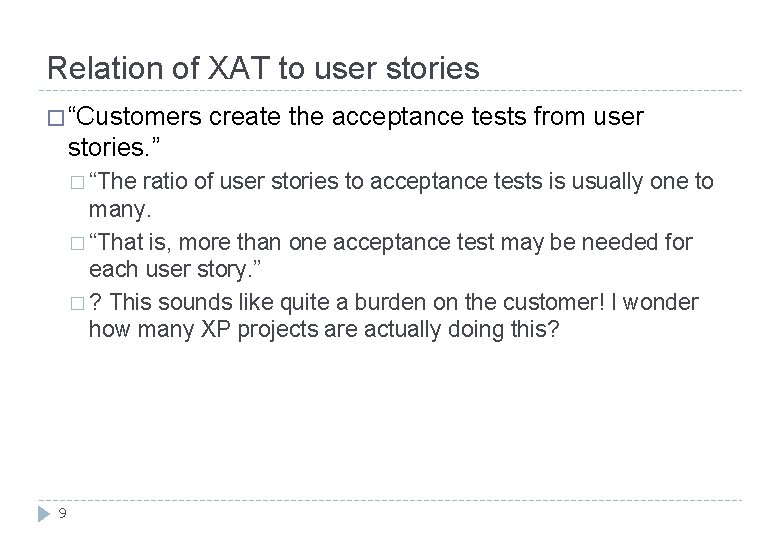 Relation of XAT to user stories

“Customers create the acceptance tests from user stories.”

“The ratio of user stories to acceptance tests is usually one to many.

“That is, more than one acceptance test may be needed for each user story.”

? This sounds like quite a burden on the customer! I wonder how many XP projects are actually doing this?

9